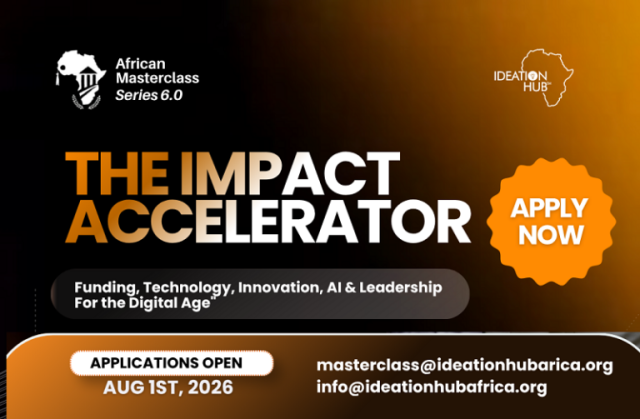 African Masterclass Series 6.0

IDEATION HUB

THE IMPACT ACCELERATOR

APPLY NOW

Funding, Technology, Innovation, AI & Leadership For the Digital Age"

APPLICATIONS OPEN
AUG 1ST, 2026

masterclass@ideationhubarica.org
info@ideationhubafrica.org